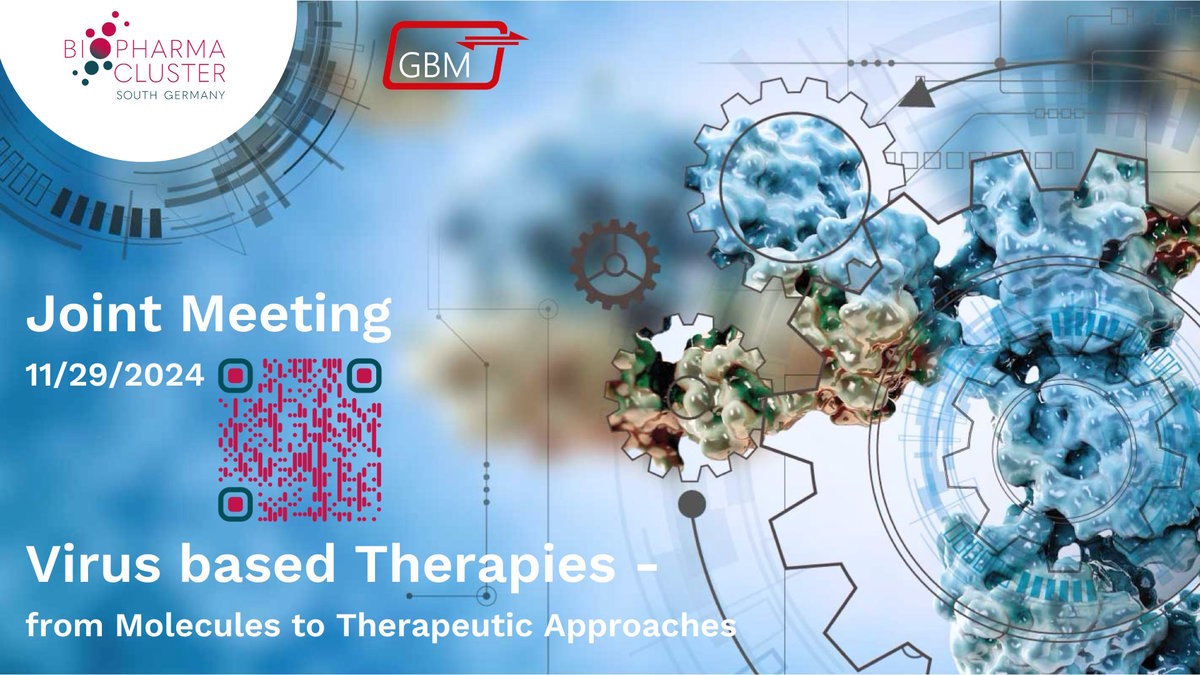 BIOPHARMA CLUSTER
SOUTH GERMANY

GBM

Joint Meeting
11/29/2024

Virus based Therapies -
from Molecules to Therapeutic Approaches